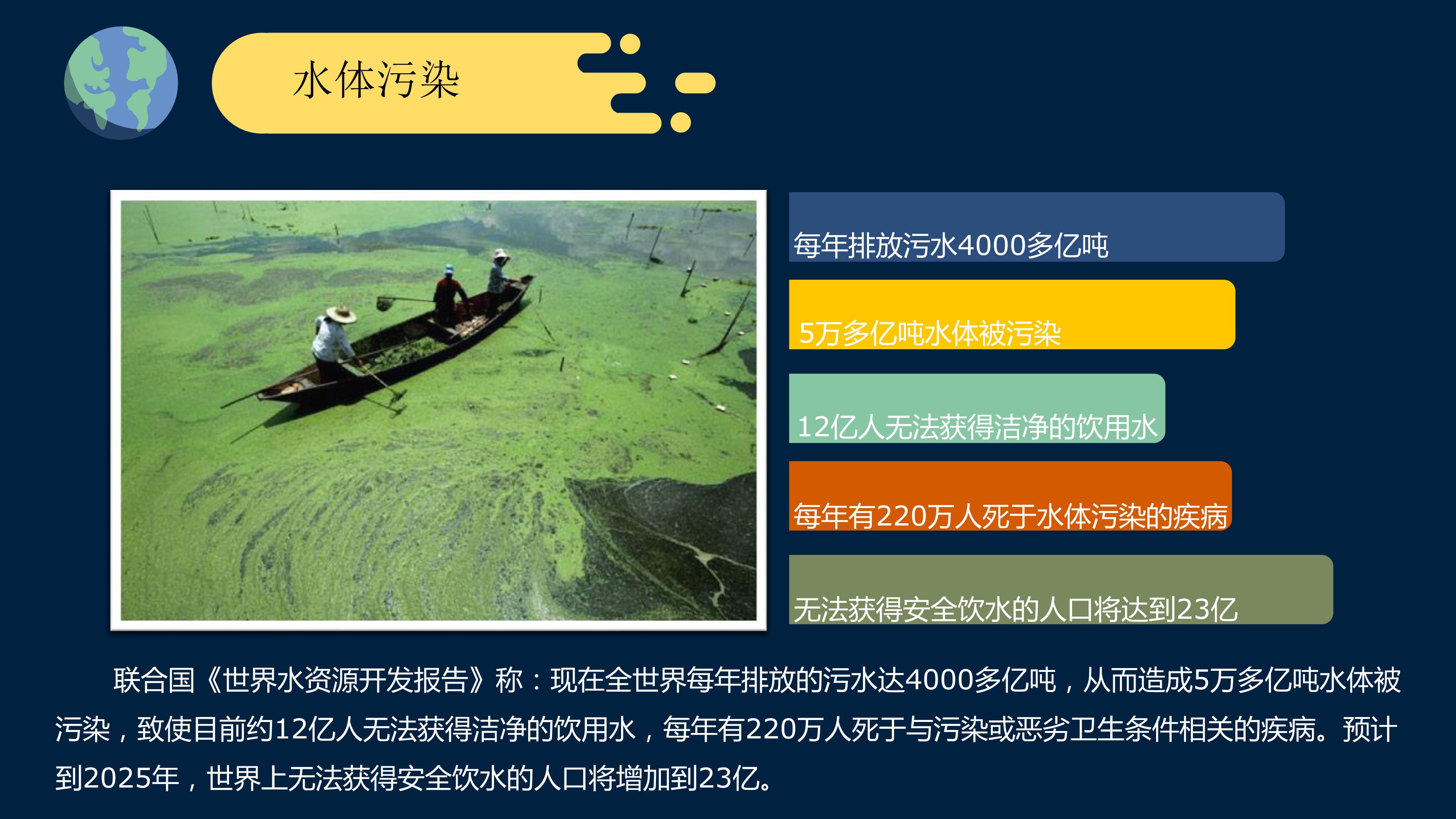 水体污染

每年排放污水4000多亿吨

5万多亿吨水体被污染

12亿人无法获得洁净的饮用水

每年有220万人死于水体污染的疾病

无法获得安全饮水的人口将达到23亿

联合国《世界水资源开发报告》称：现在全世界每年排放的污水达4000多亿吨，从而造成5万多亿吨水体被污染，致使目前约12亿人无法获得洁净的饮用水，每年有220万人死于与污染或恶劣卫生条件相关的疾病。预计到2025年，世界上无法获得安全饮水的人口将增加到23亿。